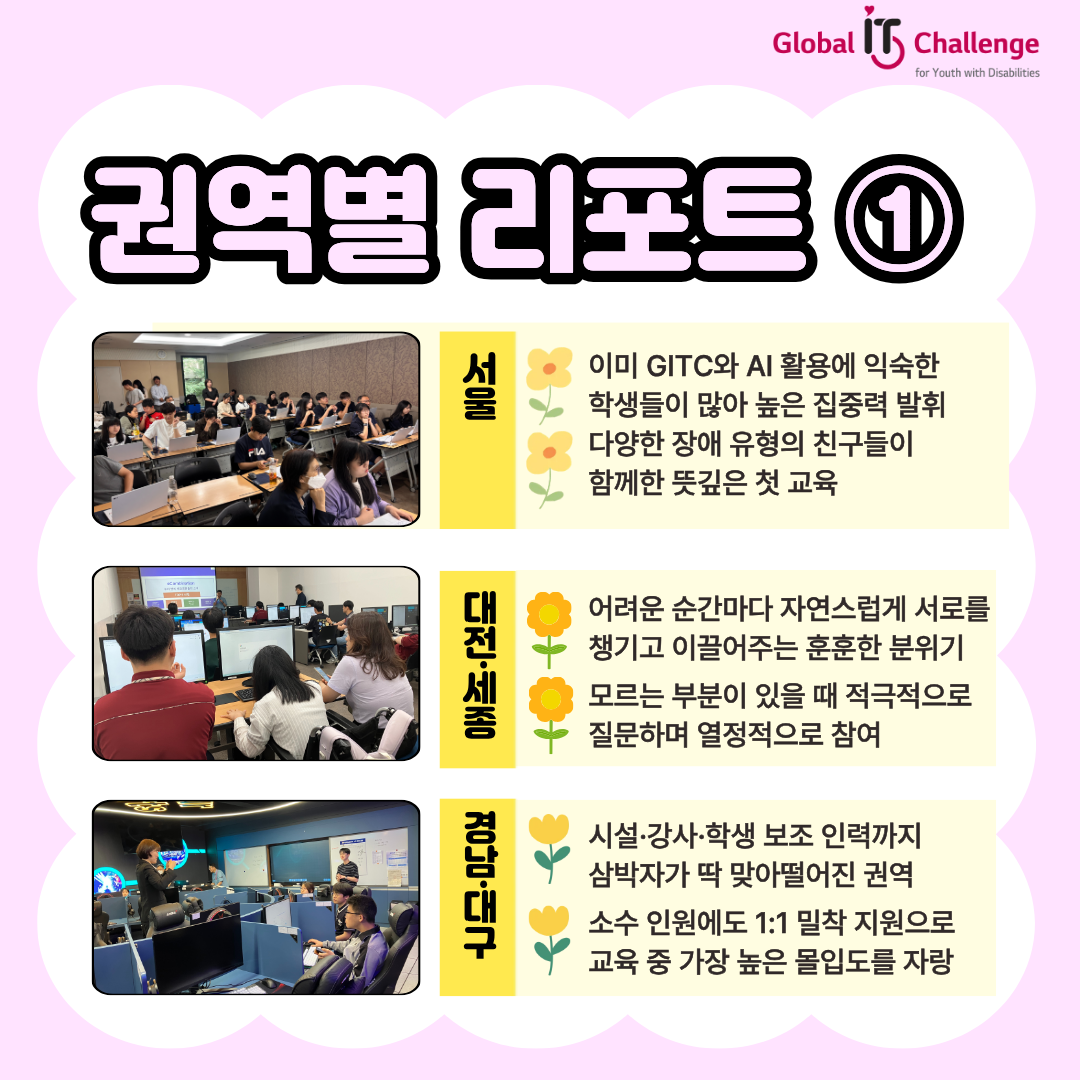 Global IT Challenge
for Youth with Disabilities

권역별 리포트 ①

서울

이미 GITC와 AI 활용에 익숙한 학생들이 많아 높은 집중력 발휘

다양한 장애 유형의 친구들이 함께한 뜻깊은 첫 교육

대전·세종

어려운 순간마다 자연스럽게 서로를 챙기고 이끌어주는 훈훈한 분위기

모르는 부분이 있을 때 적극적으로 질문하며 열정적으로 참여

경남·대구

시설·강사·학생 보조 인력까지 삼박자가 딱 맞아떨어진 권역

소수 인원에도 1:1 밀착 지원으로 교육 중 가장 높은 몰입도를 자랑